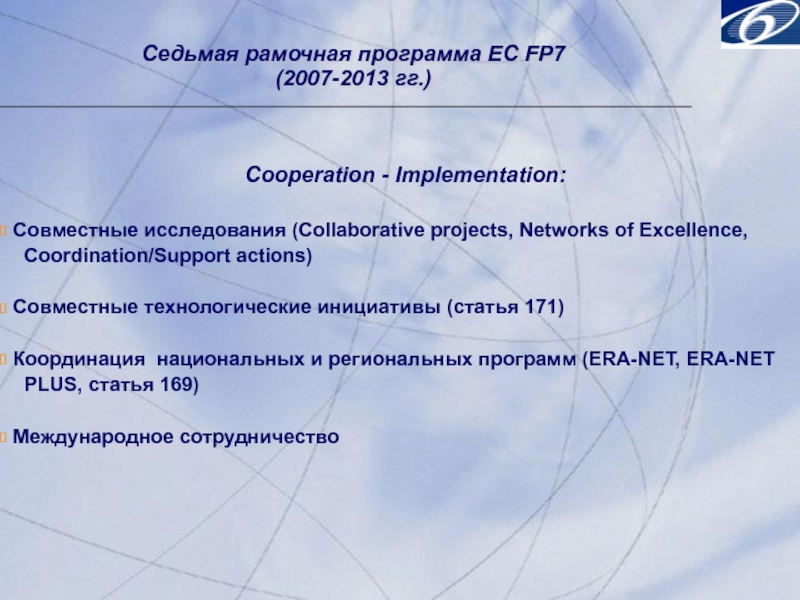 Седьмая рамочная программа ЕС FP7
(2007-2013 гг.)

Cooperation - Implementation:

Совместные исследования (Collaborative projects, Networks of Excellence, Coordination/Support actions)

Совместные технологические инициативы (статья 171)

Координация национальных и региональных программ (ERA-NET, ERA-NET PLUS, статья 169)

Международное сотрудничество